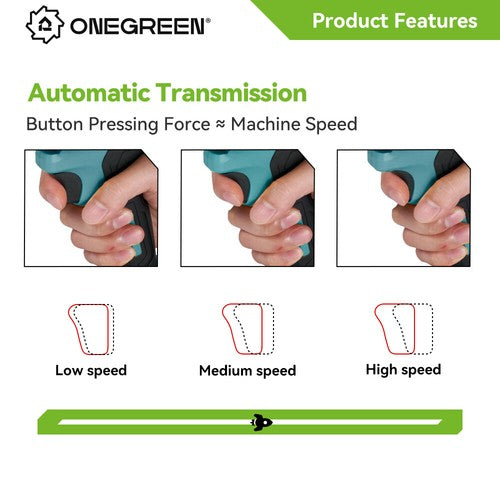 ONEGREEN®

Product Features

Automatic Transmission

Button Pressing Force ≈ Machine Speed

Low speed

Medium speed

High speed